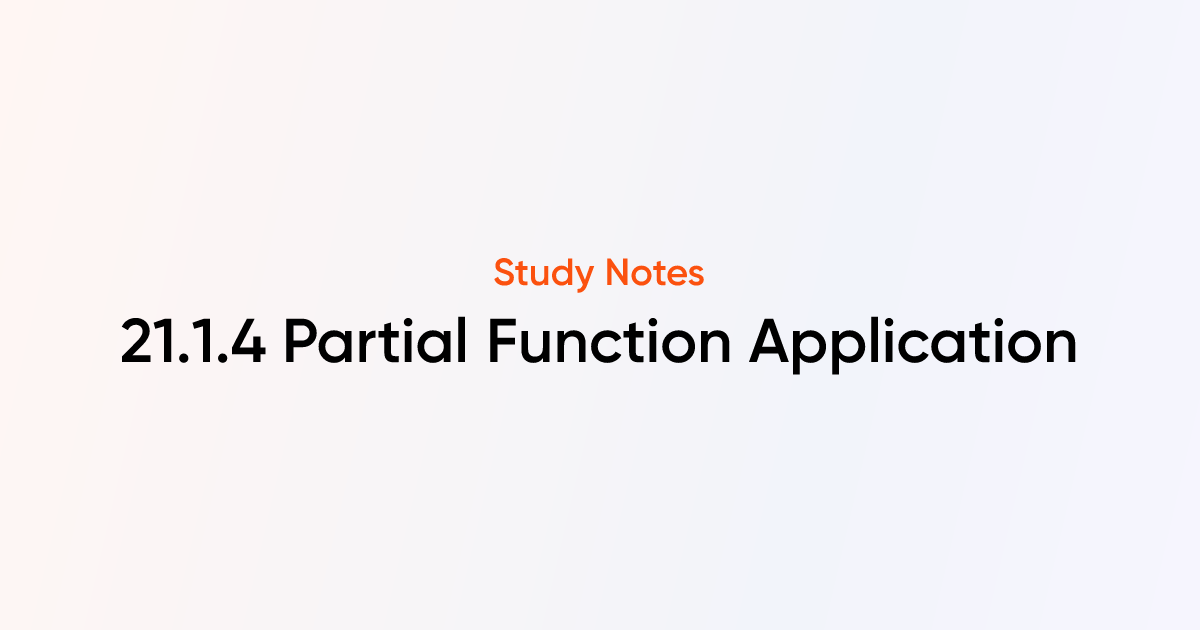 Study Notes

21.1.4 Partial Function Application